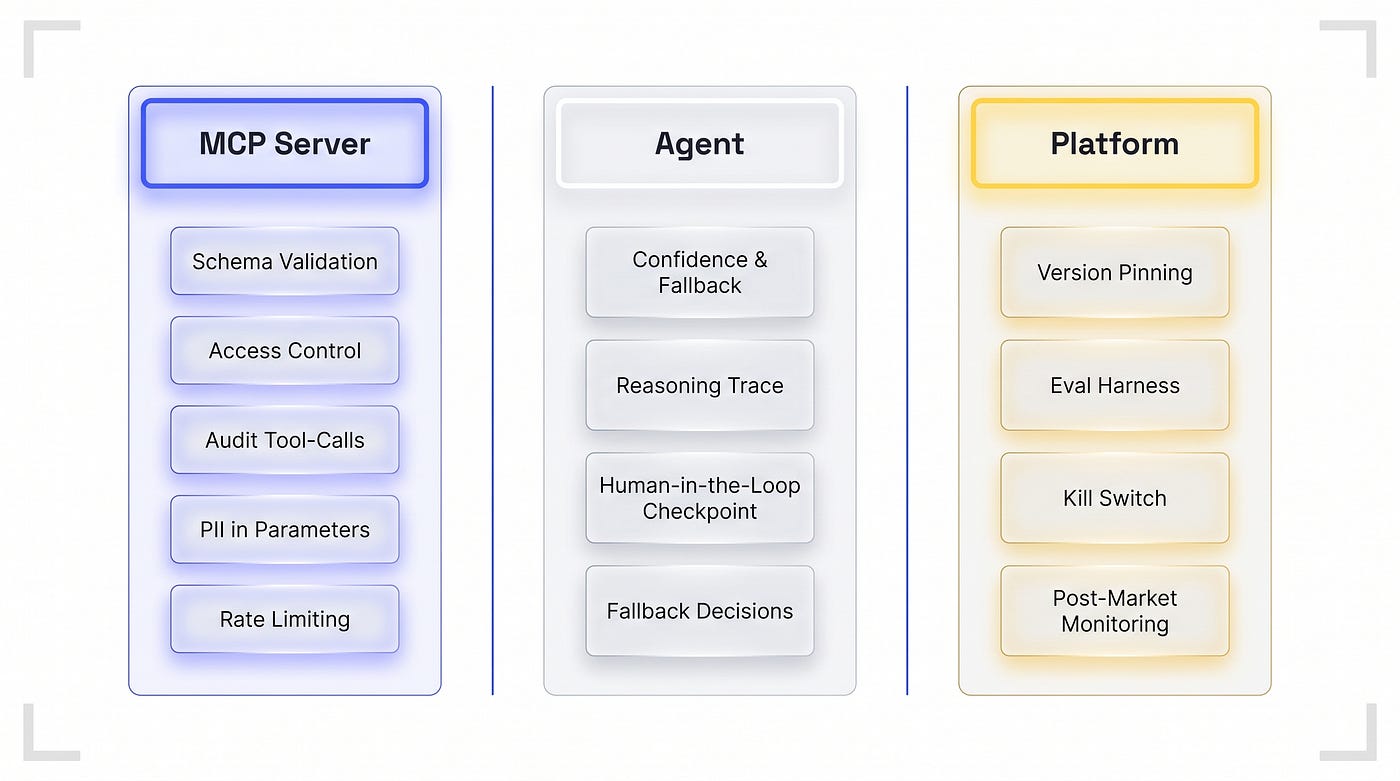 MCP Server

Schema Validation

Access Control

Audit Tool-Calls

PII in Parameters

Rate Limiting

Agent

Confidence & Fallback

Reasoning Trace

Human-in-the-Loop Checkpoint

Fallback Decisions

Platform

Version Pinning

Eval Harness

Kill Switch

Post-Market Monitoring